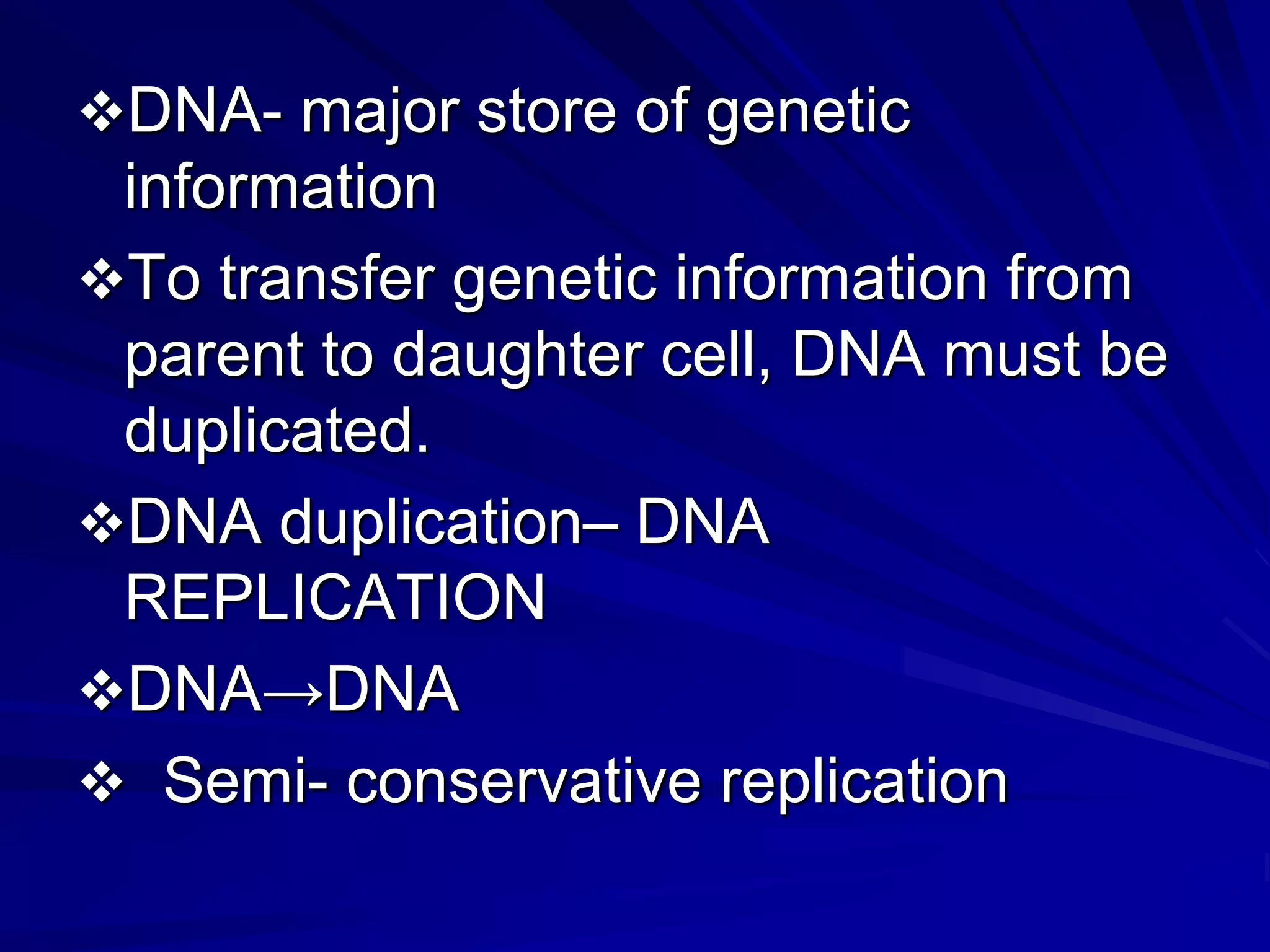 ❖DNA- major store of genetic information

❖To transfer genetic information from parent to daughter cell, DNA must be duplicated.

❖DNA duplication– DNA REPLICATION

❖DNA→DNA

❖ Semi- conservative replication